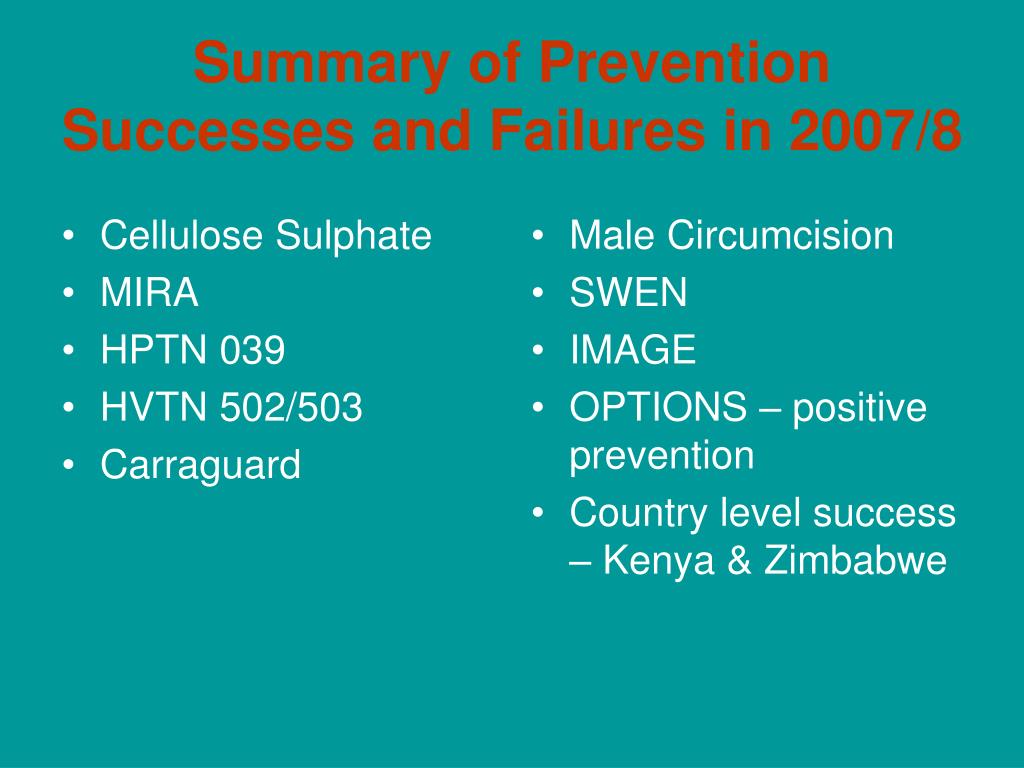 Summary of Prevention Successes and Failures in 2007/8

• Cellulose Sulphate
• MIRA
• HPTN 039
• HVTN 502/503
• Carraguard

• Male Circumcision
• SWEN
• IMAGE
• OPTIONS – positive prevention
• Country level success – Kenya & Zimbabwe